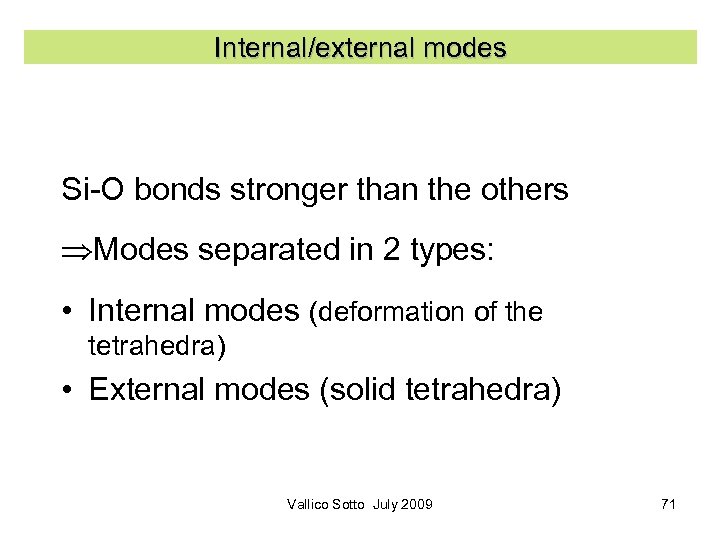 Internal/external modes

Si-O bonds stronger than the others

$\Rightarrow$Modes separated in 2 types:

• Internal modes (deformation of the tetrahedra)

• External modes (solid tetrahedra)

Vallico Sotto July 2009

71